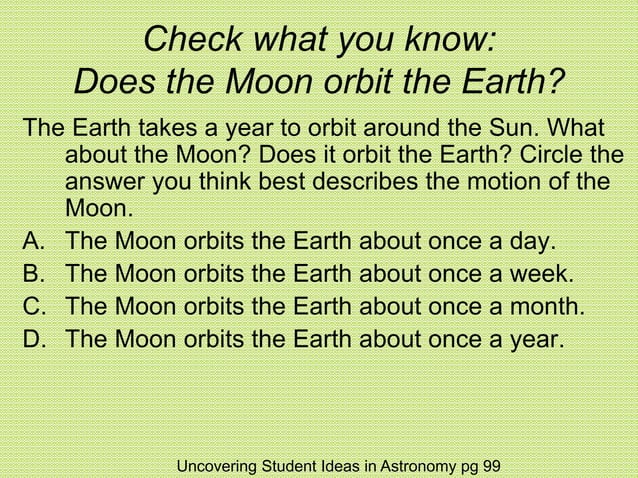 Check what you know:
Does the Moon orbit the Earth?

The Earth takes a year to orbit around the Sun. What about the Moon? Does it orbit the Earth? Circle the answer you think best describes the motion of the Moon.

A. The Moon orbits the Earth about once a day.
B. The Moon orbits the Earth about once a week.
C. The Moon orbits the Earth about once a month.
D. The Moon orbits the Earth about once a year.

Uncovering Student Ideas in Astronomy pg 99